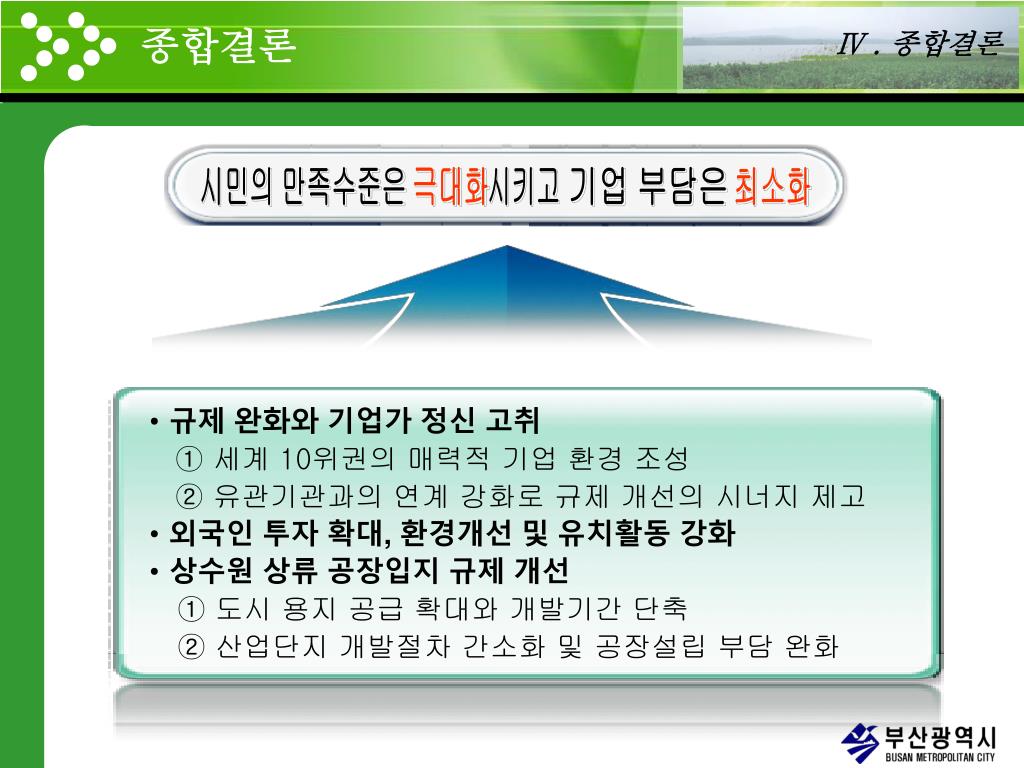 종합결론

Ⅳ. 종합결론

시민의 만족수준은 극대화시키고 기업 부담은 최소화

• 규제 완화와 기업가 정신 고취
① 세계 10위권의 매력적 기업 환경 조성
② 유관기관과의 연계 강화로 규제 개선의 시너지 제고
• 외국인 투자 확대, 환경개선 및 유치활동 강화
• 상수원 상류 공장입지 규제 개선
① 도시 용지 공급 확대와 개발기간 단축
② 산업단지 개발절차 간소화 및 공장설립 부담 완화

부산광역시
BUSAN METROPOLITAN CITY